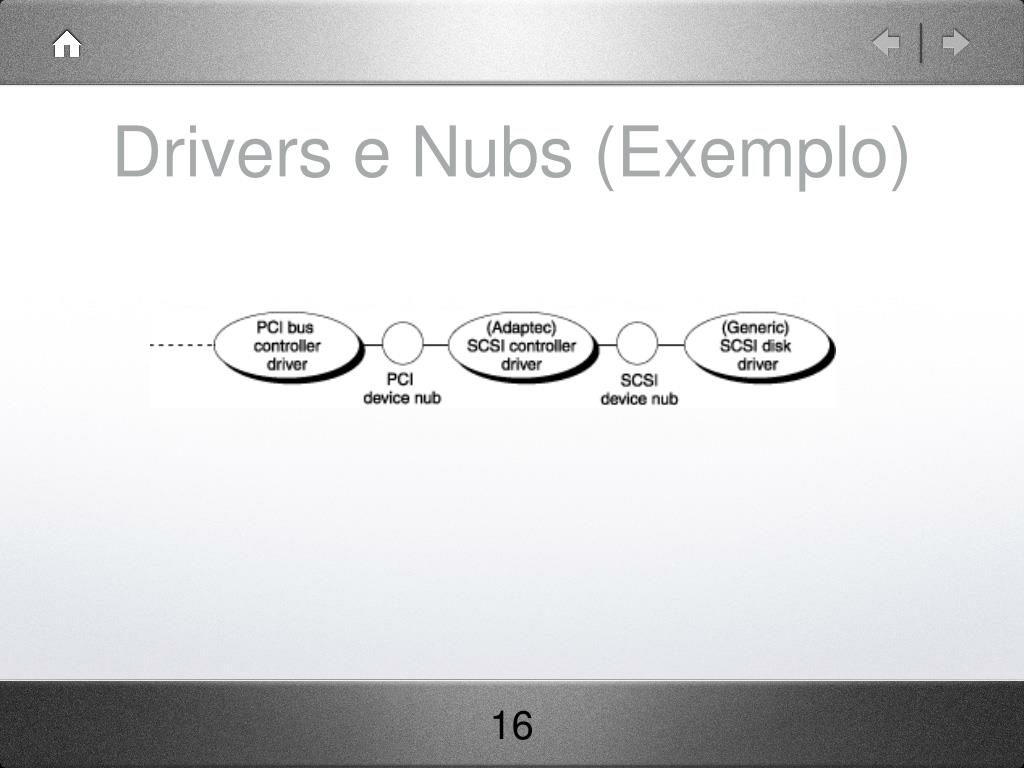 Drivers e Nubs (Exemplo)

PCI bus controller driver

PCI device nub

(Adaptec) SCSI controller driver

SCSI device nub

(Generic) SCSI disk driver

16